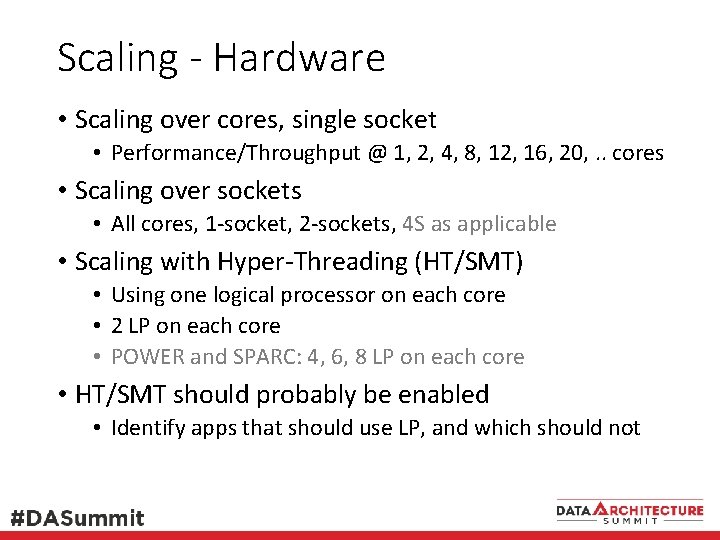 Scaling - Hardware

• Scaling over cores, single socket
  • Performance/Throughput @ 1, 2, 4, 8, 12, 16, 20, .. cores
• Scaling over sockets
  • All cores, 1-socket, 2-sockets, 4S as applicable
• Scaling with Hyper-Threading (HT/SMT)
  • Using one logical processor on each core
  • 2 LP on each core
  • POWER and SPARC: 4, 6, 8 LP on each core
• HT/SMT should probably be enabled
  • Identify apps that should use LP, and which should not

#DASummit

DATA ARCHITECTURE SUMMIT